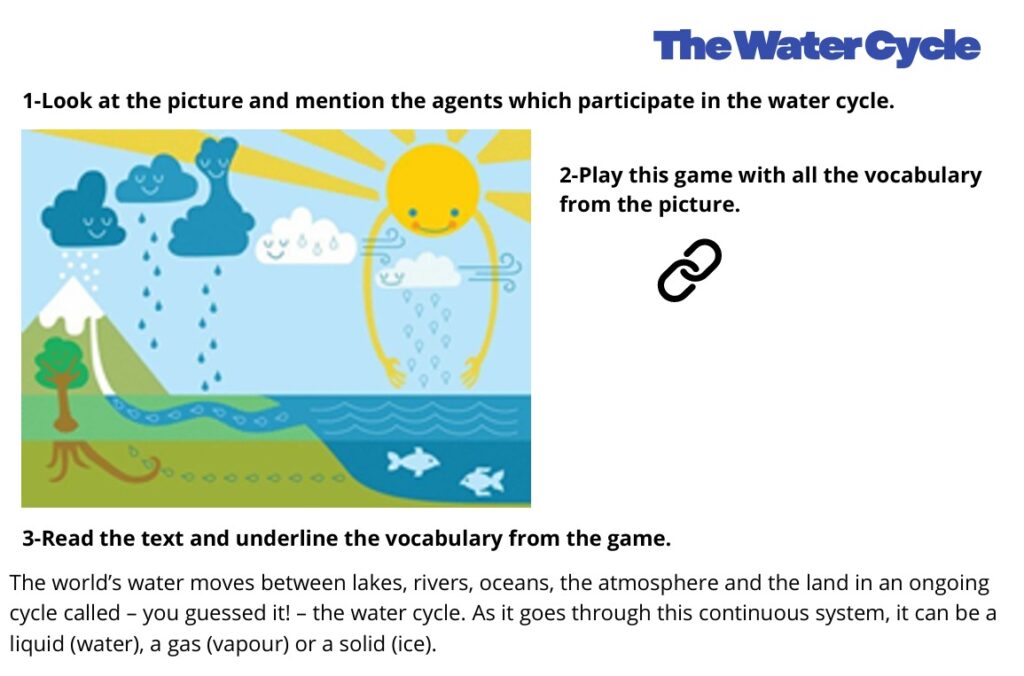 The Water Cycle

1-Look at the picture and mention the agents which participate in the water cycle.

2-Play this game with all the vocabulary from the picture.

3-Read the text and underline the vocabulary from the game.

The world's water moves between lakes, rivers, oceans, the atmosphere and the land in an ongoing cycle called – you guessed it! – the water cycle. As it goes through this continuous system, it can be a liquid (water), a gas (vapour) or a solid (ice).